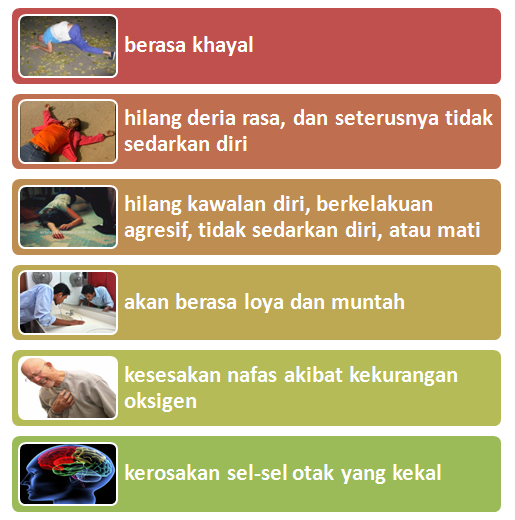 berasa khayal

hilang deria rasa, dan seterusnya tidak sedarkan diri

hilang kawalan diri, berkelakuan agresif, tidak sedarkan diri, atau mati

akan berasa loya dan muntah

kesesakan nafas akibat kekurangan oksigen

kerosakan sel-sel otak yang kekal